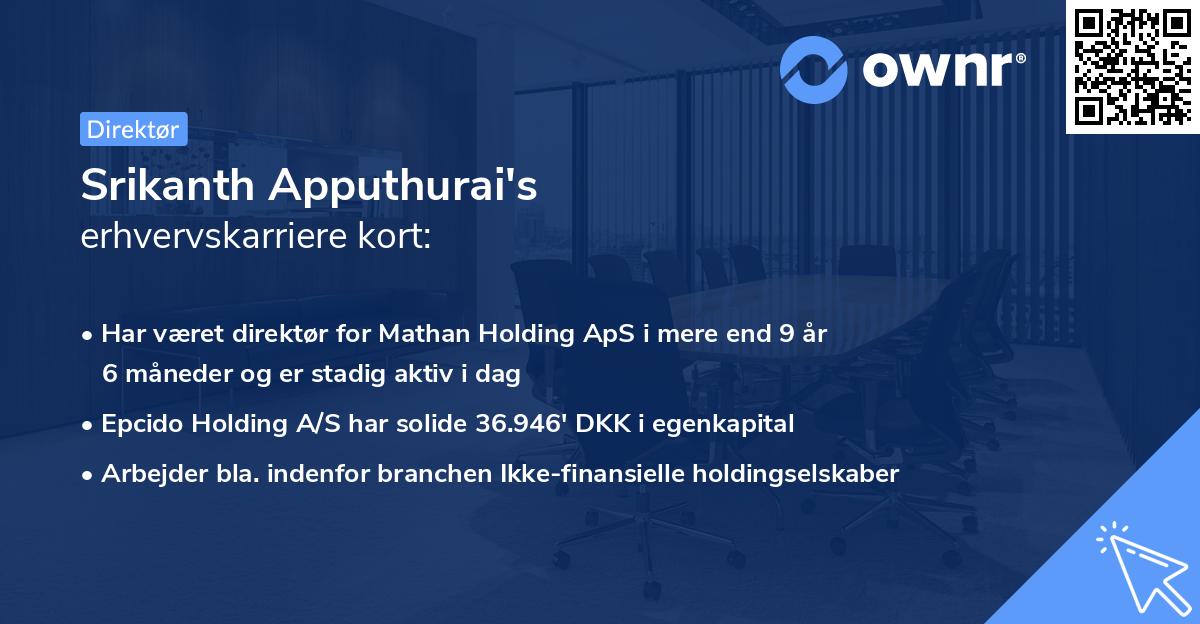 ownr®

Direktør

Srikanth Apputhurai's
erhvervskarriere kort:

• Har været direktør for Mathan Holding ApS i mere end 9 år 6 måneder og er stadig aktiv i dag
• Epcido Holding A/S har solide 36.946' DKK i egenkapital
• Arbejder bla. indenfor branchen Ikke-finansielle holdingselskaber